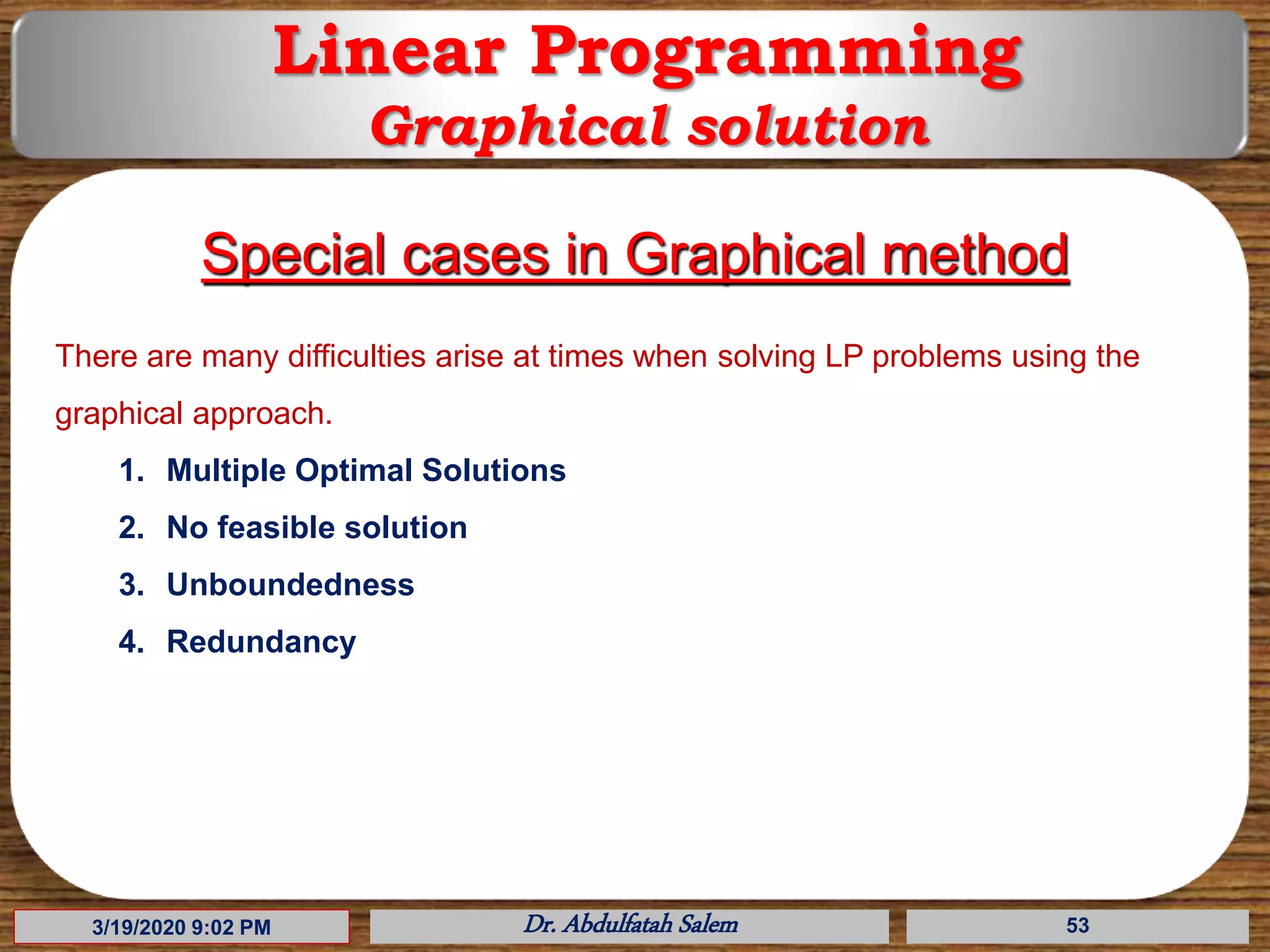 Linear Programming
Graphical solution

Special cases in Graphical method

There are many difficulties arise at times when solving LP problems using the graphical approach.

1. Multiple Optimal Solutions
2. No feasible solution
3. Unboundedness
4. Redundancy

3/19/2020 9:02 PM
Dr. Abdulfatah Salem
53